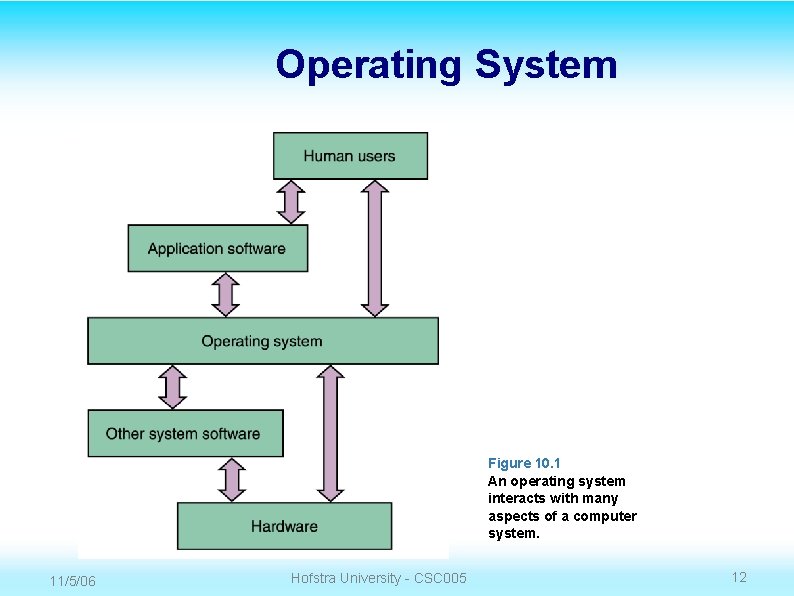 Operating System

Human users

Application software

Operating system

Other system software

Hardware

Figure 10.1
An operating system interacts with many aspects of a computer system.

11/5/06

Hofstra University - CSC005

12